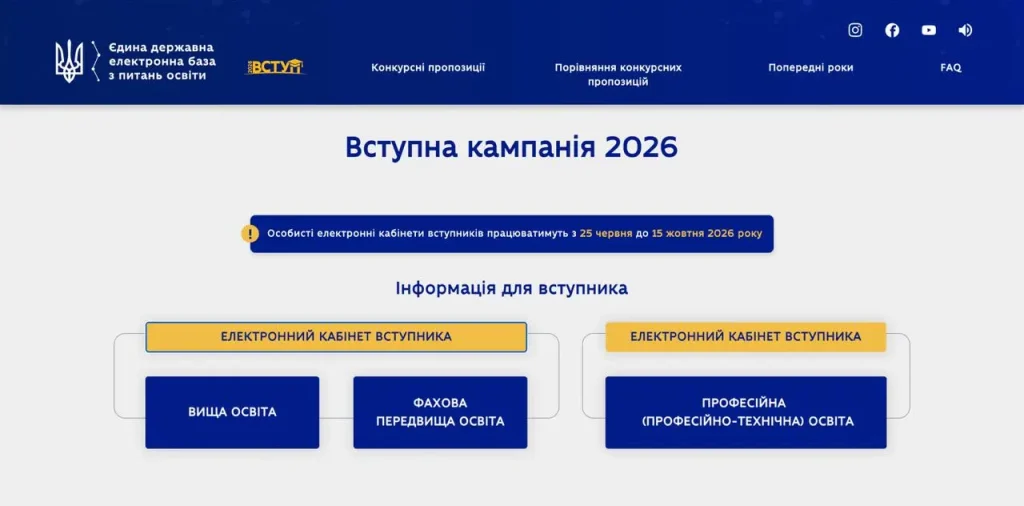 Єдина державна електронна база з питань освіти

ВСТУП

Конкурсні пропозиції

Порівняння конкурсних пропозицій

Попередні роки

FAQ

Вступна кампанія 2026

Особисті електронні кабінети вступників працюватимуть з 25 червня до 15 жовтня 2026 року

Інформація для вступника

ЕЛЕКТРОННИЙ КАБІНЕТ ВСТУПНИКА

ВИЩА ОСВІТА

ФАХОВА ПЕРЕДВИЩА ОСВІТА

ЕЛЕКТРОННИЙ КАБІНЕТ ВСТУПНИКА

ПРОФЕСІЙНА (ПРОФЕСІЙНО-ТЕХНІЧНА) ОСВІТА